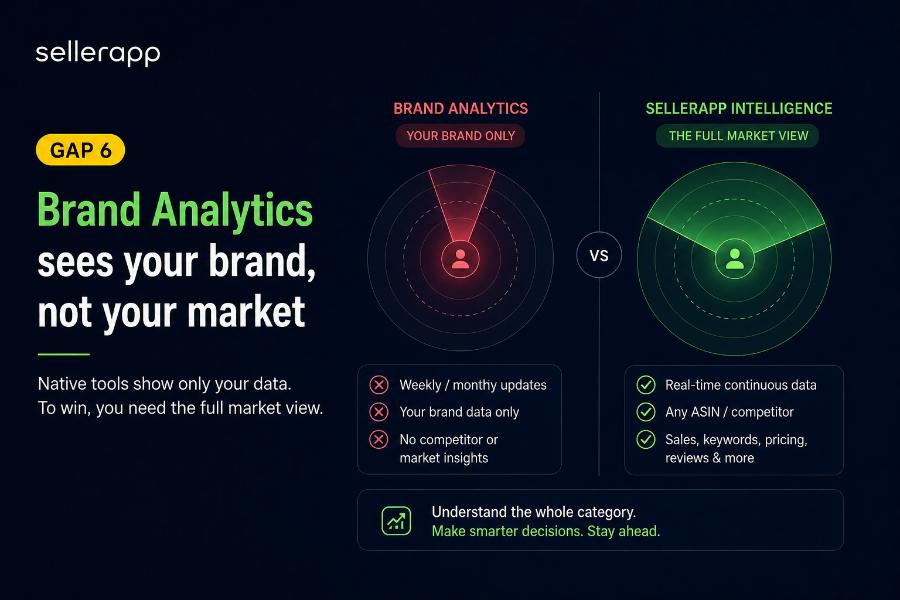 sellerapp

GAP 6

Brand Analytics sees your brand, not your market

Native tools show only your data. To win, you need the full market view.

BRAND ANALYTICS

YOUR BRAND ONLY

VS

SELLERAPP INTELLIGENCE

THE FULL MARKET VIEW

Weekly / monthy updates

Your brand data only

No competitor or market insights

Real-time continuous data

Any ASIN / competitor

Sales, keywords, pricing, reviews & more

Understand the whole category.
Make smarter decisions. Stay ahead.